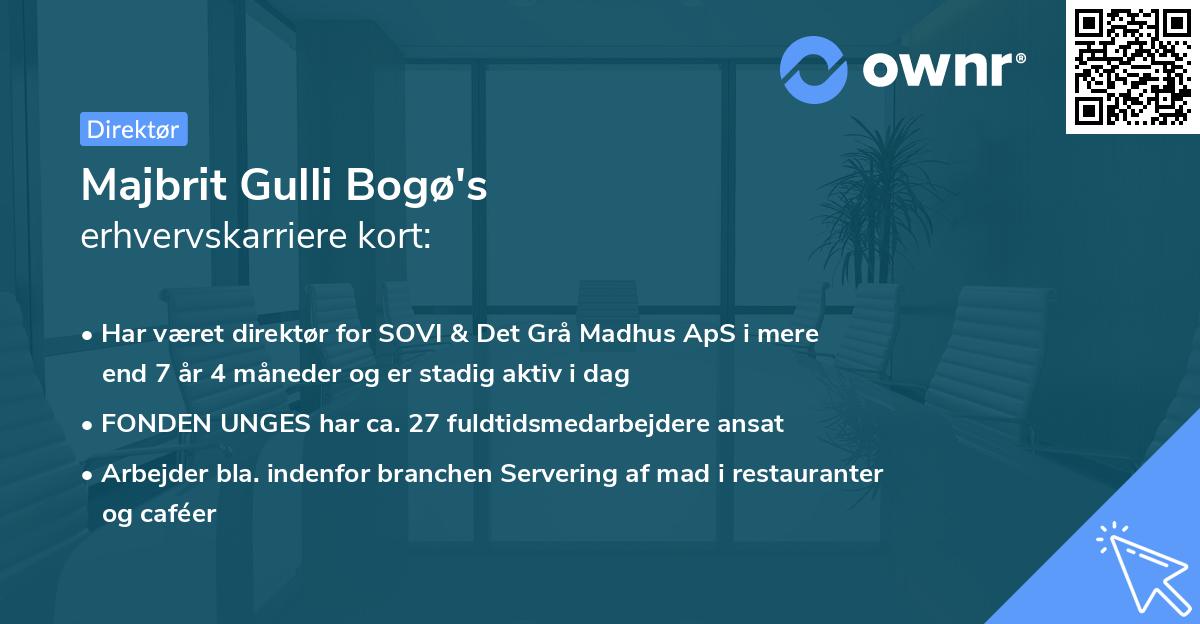 ownr®

Direktør

Majbrit Gulli Bogø's
erhvervskarriere kort:

• Har været direktør for SOVI & Det Grå Madhus ApS i mere end 7 år 4 måneder og er stadig aktiv i dag
• FONDEN UNGES har ca. 27 fuldtidsmedarbejdere ansat
• Arbejder bla. indenfor branchen Servering af mad i restauranter og caféer